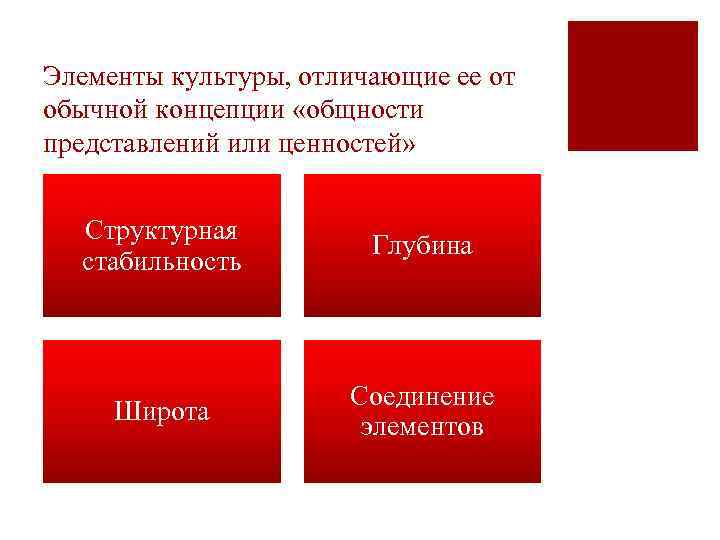 Элементы культуры, отличающие ее от обычной концепции «общности представлений или ценностей»

Структурная стабильность

Глубина

Широта

Соединение элементов